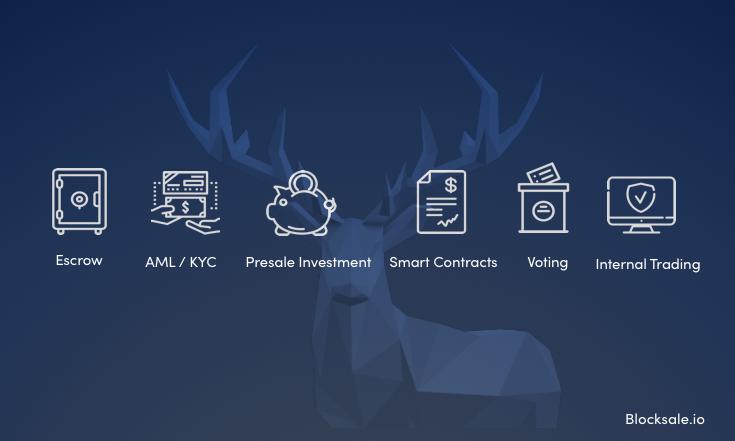 Escrow

AML / KYC

Presale Investment

Smart Contracts

Voting

Internal Trading

Blocksale.io